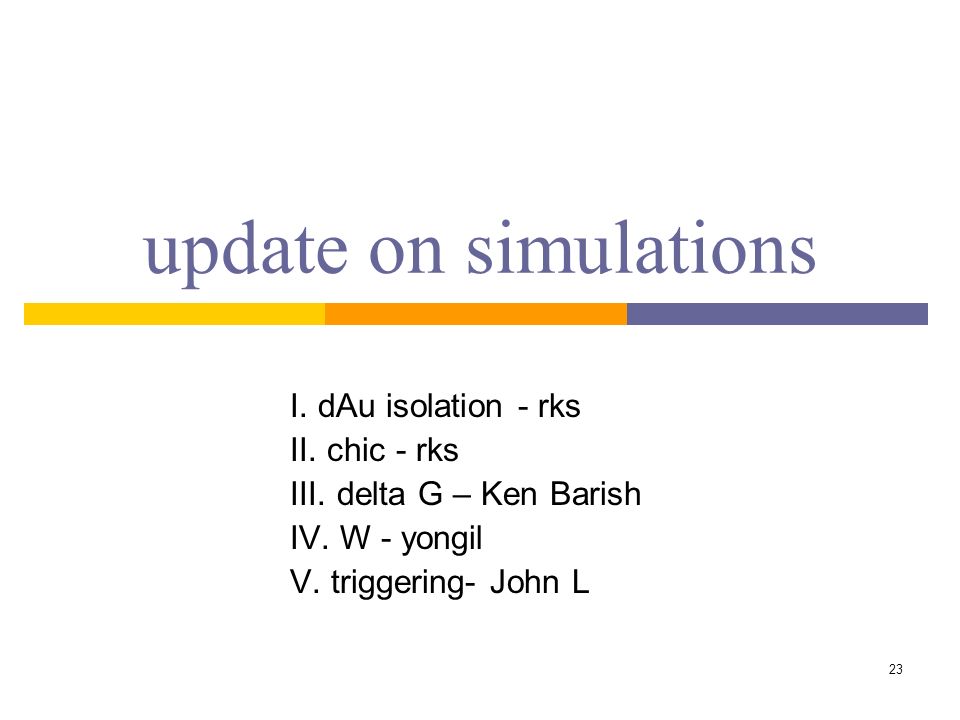 update on simulations

I. dAu isolation - rks
II. chic - rks
III. delta G – Ken Barish
IV. W - yongil
V. triggering- John L

23